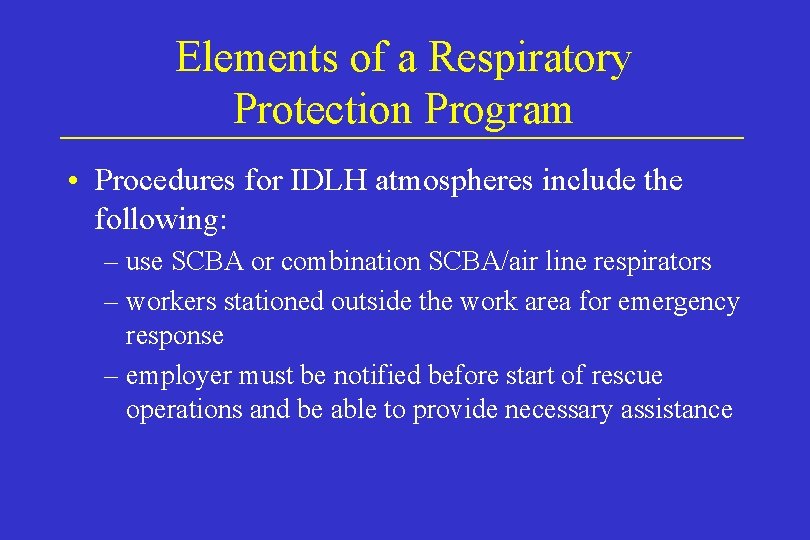 Elements of a Respiratory Protection Program

• Procedures for IDLH atmospheres include the following:

– use SCBA or combination SCBA/air line respirators

– workers stationed outside the work area for emergency response

– employer must be notified before start of rescue operations and be able to provide necessary assistance